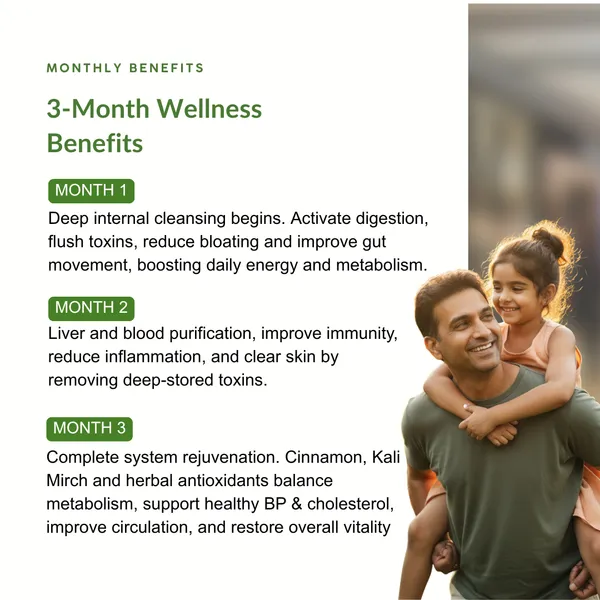 MONTHLY BENEFITS

3-Month Wellness Benefits

MONTH 1

Deep internal cleansing begins. Activate digestion, flush toxins, reduce bloating and improve gut movement, boosting daily energy and metabolism.

MONTH 2

Liver and blood purification, improve immunity, reduce inflammation, and clear skin by removing deep-stored toxins.

MONTH 3

Complete system rejuvenation. Cinnamon, Kali Mirch and herbal antioxidants balance metabolism, support healthy BP & cholesterol, improve circulation, and restore overall vitality